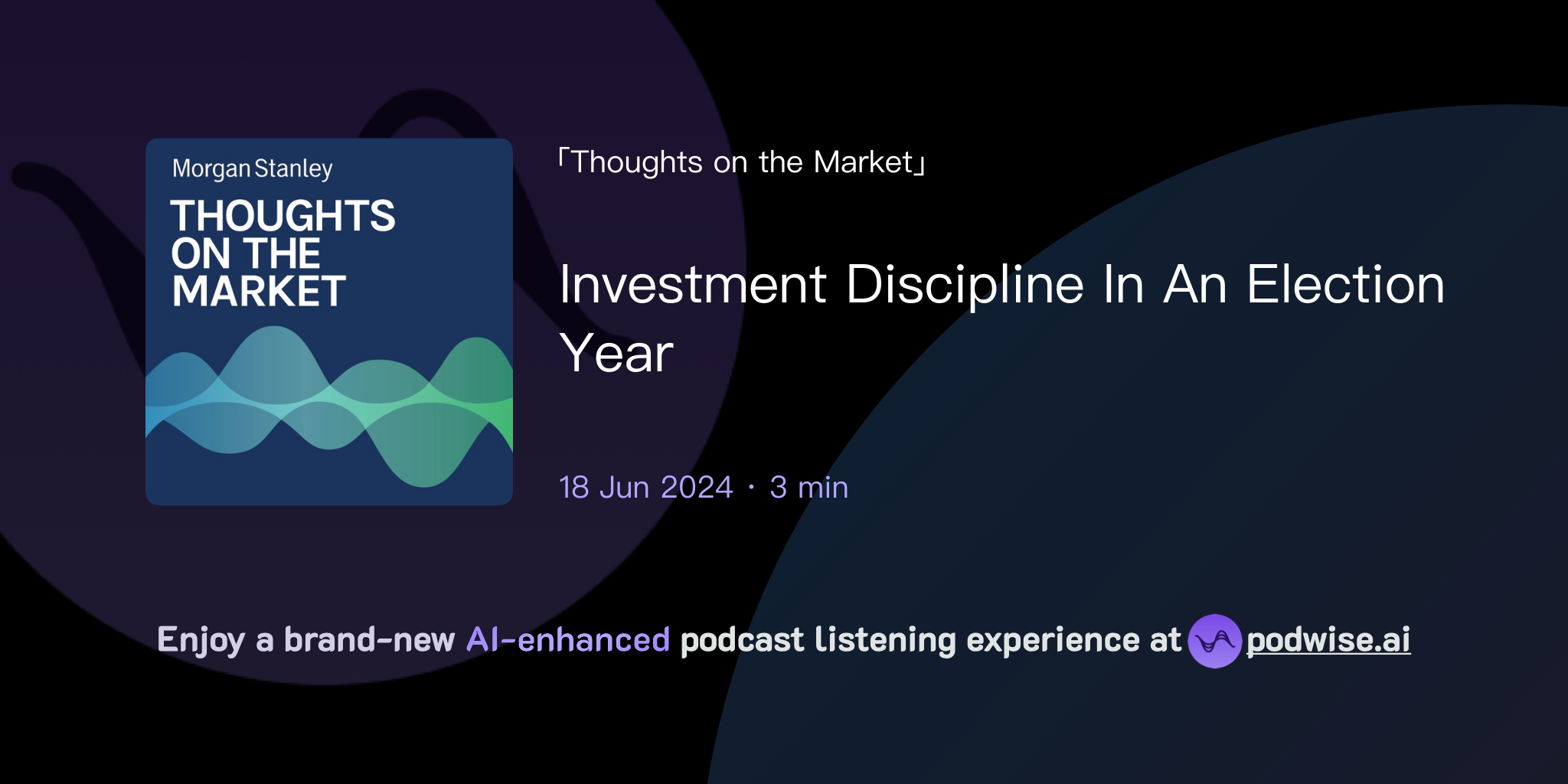 Morgan Stanley
THOUGHTS ON THE MARKET

「Thoughts on the Market」

Investment Discipline In An Election Year

18 Jun 2024 · 3 min

Enjoy a brand-new AI-enhanced podcast listening experience at podwise.ai